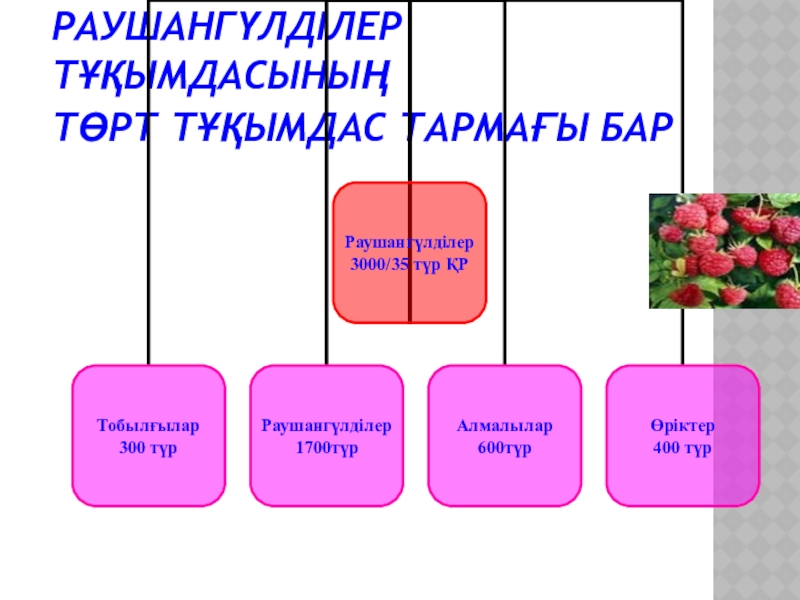 РАУШАНГҮЛДІЛЕР ТҰҚЫМДАСЫНЫҢ ТӨРТ ТҰҚЫМДАС ТАРМАҒЫ БАР

Раушангүлділер 3000/35 түр ҚР

Тобылғылар 300 түр

Раушангүлділер 1700түр

Алмалылар 600түр

Өріктер 400 түр